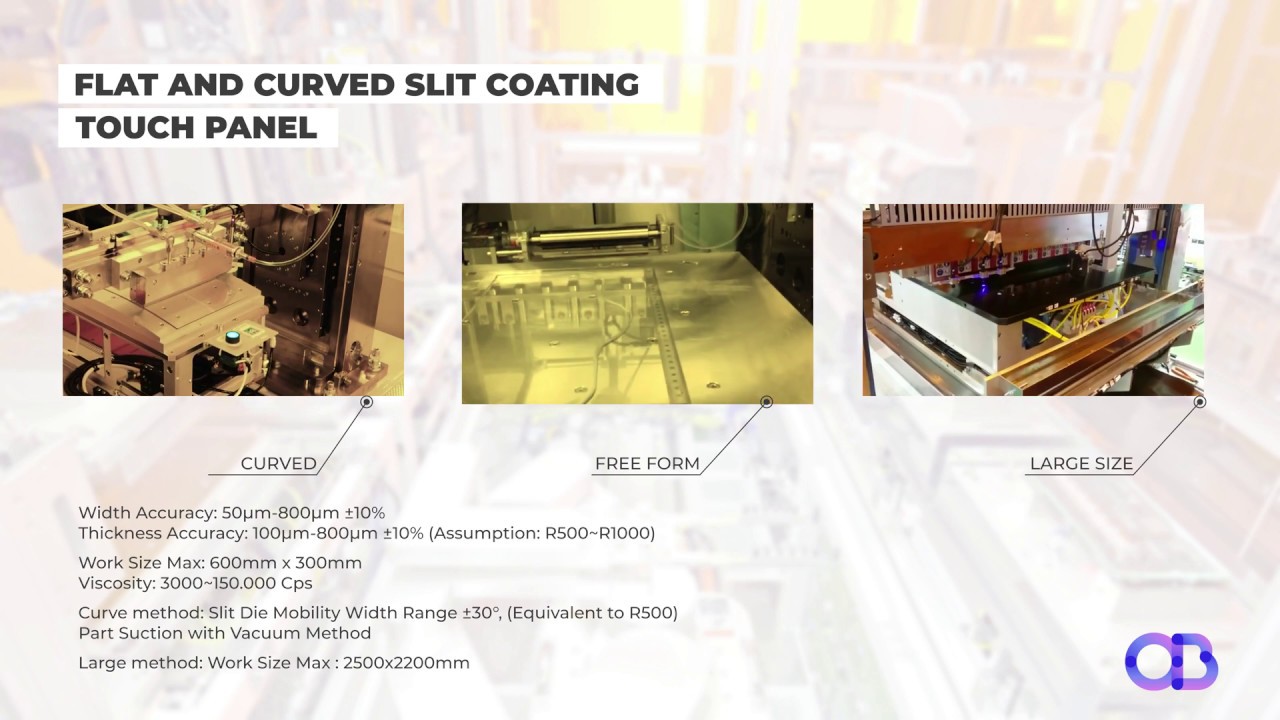 FLAT AND CURVED SLIT COATING
TOUCH PANEL

CURVED

FREE FORM

LARGE SIZE

Width Accuracy: 50μm-800μm ±10%
Thickness Accuracy: 100μm-800μm ±10% (Assumption: R500~R1000)

Work Size Max: 600mm x 300mm
Viscosity: 3000~150.000 Cps

Curve method: Slit Die Mobility Width Range ±30°, (Equivalent to R500)
Part Suction with Vacuum Method

Large method: Work Size Max : 2500x2200mm